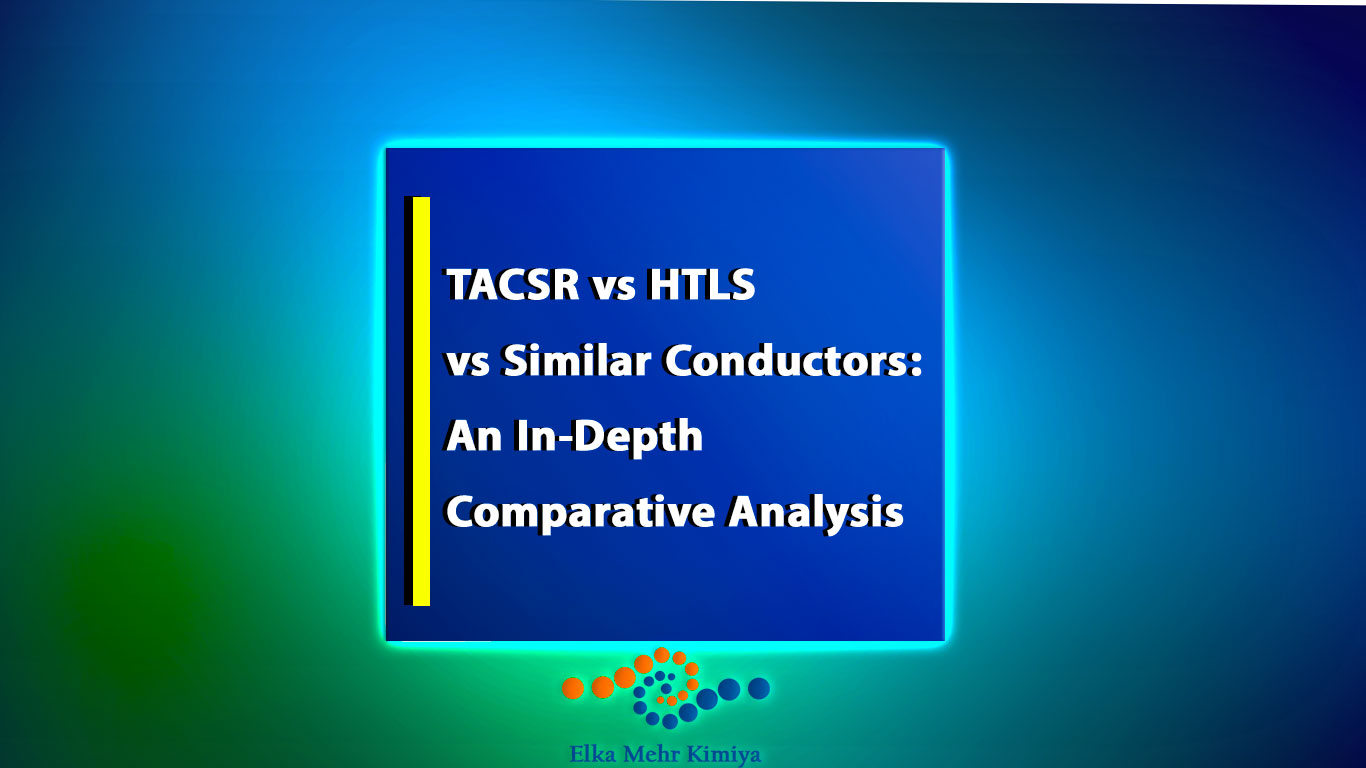 TACSR vs HTLS vs Similar Conductors: An In-Depth Comparative Analysis

Elka Mehr Kimiya